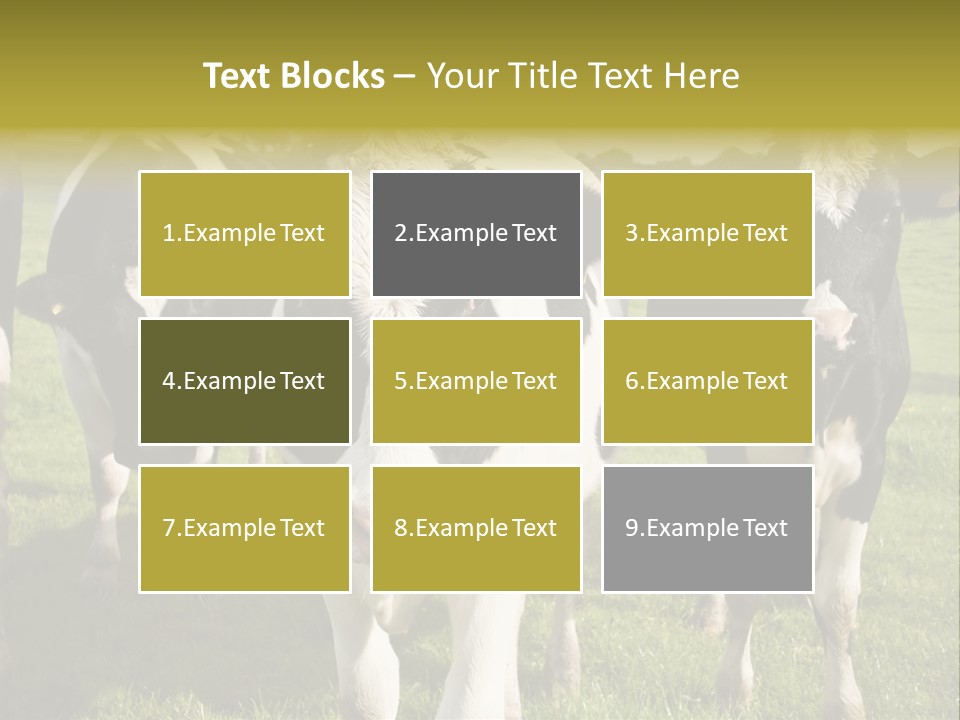 Text Blocks – Your Title Text Here

1.Example Text

2.Example Text

3.Example Text

4.Example Text

5.Example Text

6.Example Text

7.Example Text

8.Example Text

9.Example Text